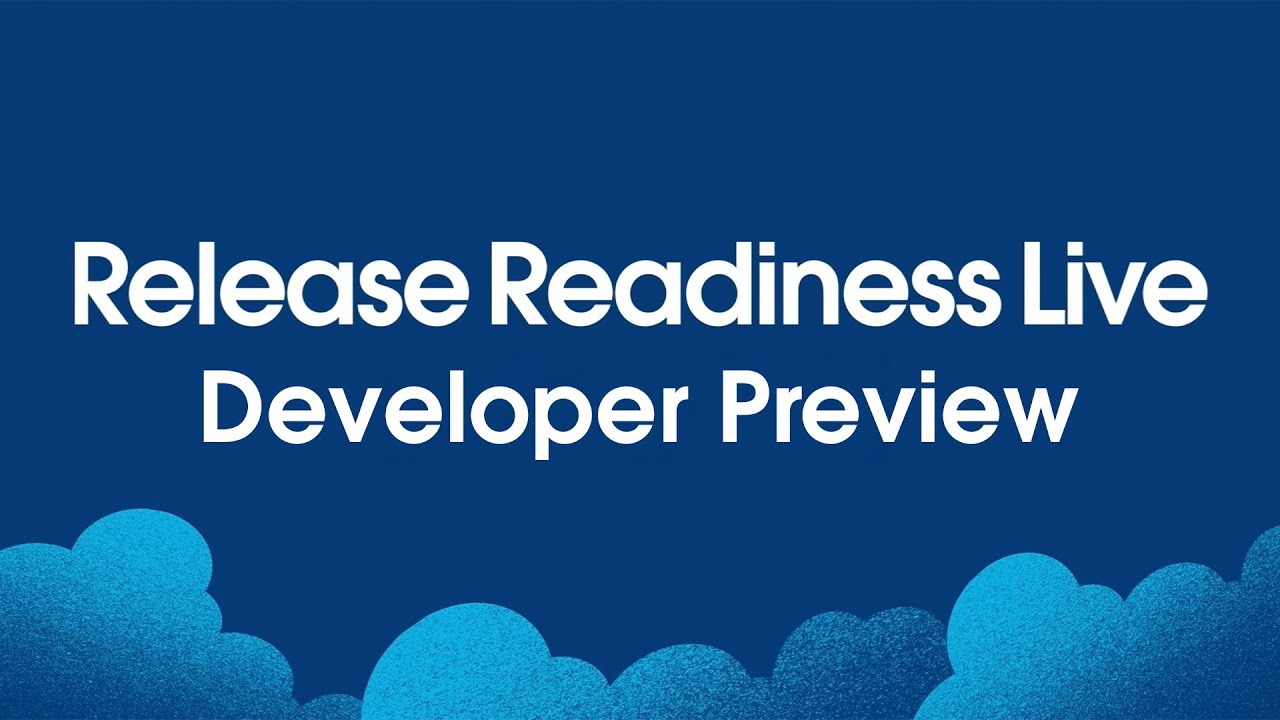 Release Readiness Live
Developer Preview